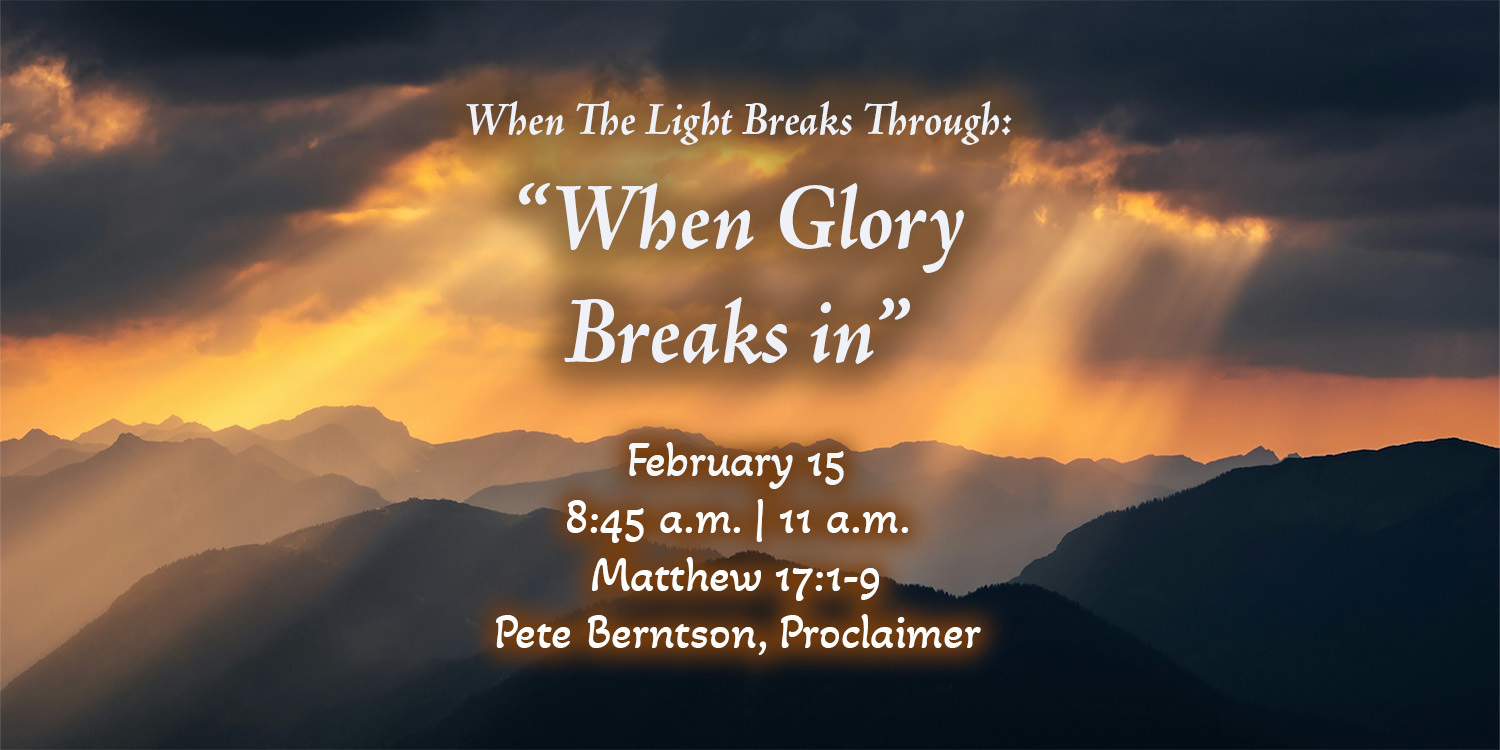 When The Light Breaks Through:

“When Glory Breaks in”

February 15
8:45 a.m. | 11 a.m.
Matthew 17:1-9
Pete Berntson, Proclaimer